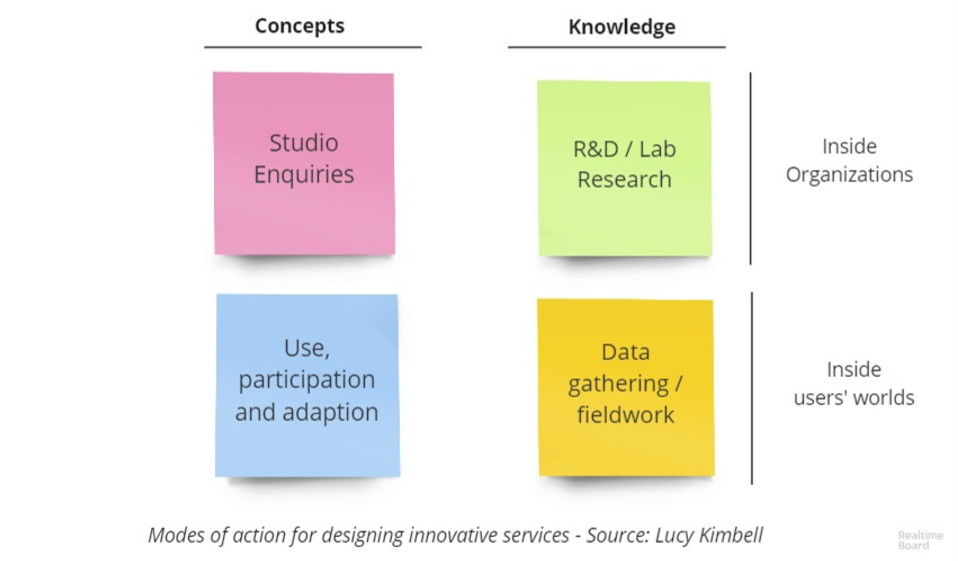 Concepts

Knowledge

Studio Enquiries

R&D / Lab Research

Inside Organizations

Use, participation and adaption

Data gathering / fieldwork

Inside users' worlds

Modes of action for designing innovative services - Source: Lucy Kimbell

Realtime Board